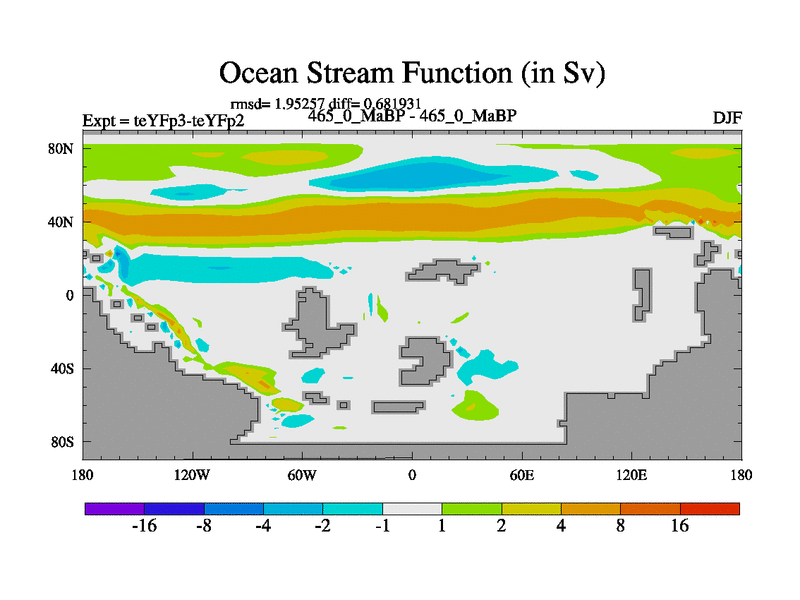 Ocean Stream Function (in Sv)

rmsd= 1.95257 diff= 0.681931
Expt = teYFp3-teYFp2
465_0_MaBP - 465_0_MaBP
DJF

80N
40N
0
40S
80S

180
120W
60W
0
60E
120E
180

-16
-8
-4
-2
-1
1
2
4
8
16